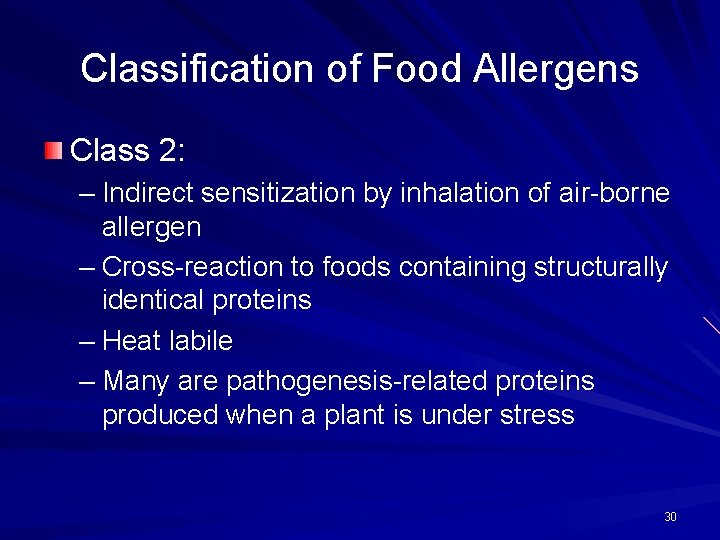 Classification of Food Allergens

Class 2:

– Indirect sensitization by inhalation of air-borne allergen
– Cross-reaction to foods containing structurally identical proteins
– Heat labile
– Many are pathogenesis-related proteins produced when a plant is under stress

30